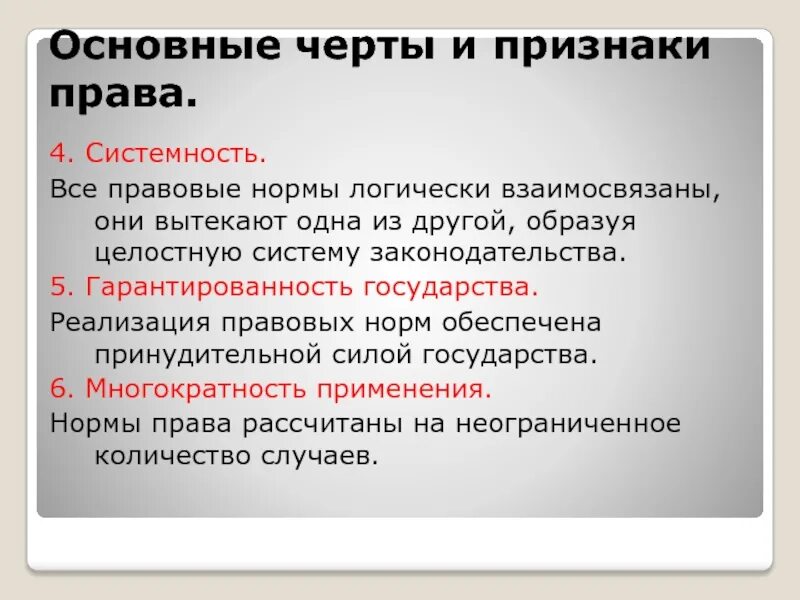 Основные черты и признаки права.

4. Системность.

Все правовые нормы логически взаимосвязаны, они вытекают одна из другой, образуя целостную систему законодательства.

5. Гарантированность государства.

Реализация правовых норм обеспечена принудительной силой государства.

6. Многократность применения.

Нормы права рассчитаны на неограниченное количество случаев.